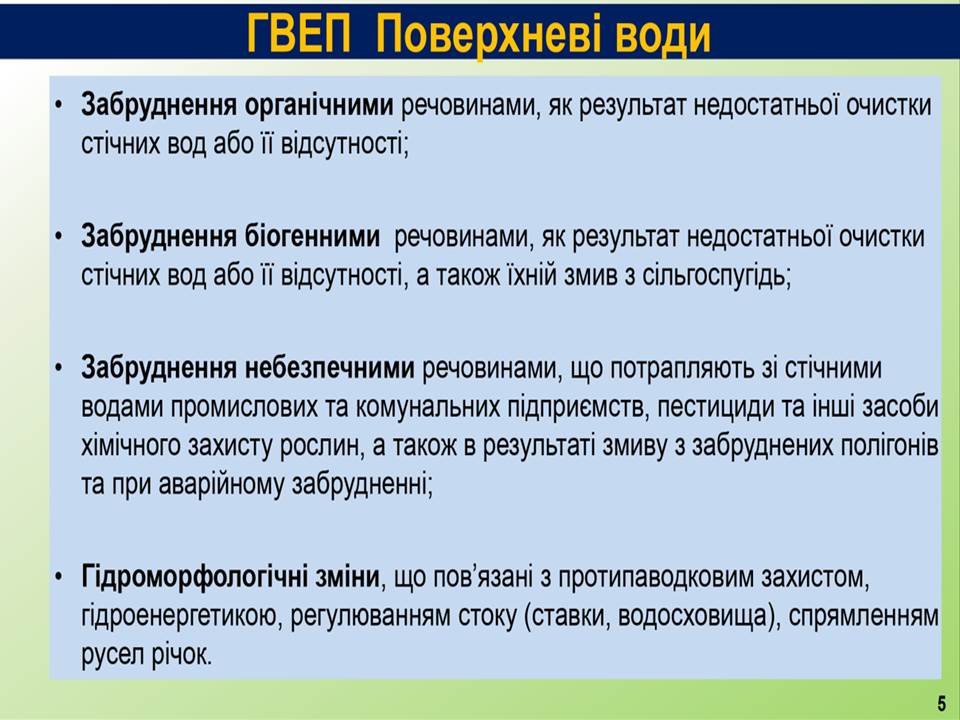 ГВЕП Поверхневі води

• Забруднення органічними речовинами, як результат недостатньої очистки стічних вод або її відсутності;

• Забруднення біогенними речовинами, як результат недостатньої очистки стічних вод або її відсутності, а також їхній змив з сільгоспугідь;

• Забруднення небезпечними речовинами, що потрапляють зі стічними водами промислових та комунальних підприємств, пестициди та інші засоби хімічного захисту рослин, а також в результаті змиву з забруднених полігонів та при аварійному забрудненні;

• Гідроморфологічні зміни, що пов'язані з протипаводковим захистом, гідроенергетикою, регулюванням стоку (ставки, водосховища), спрямленням русел річок.

5